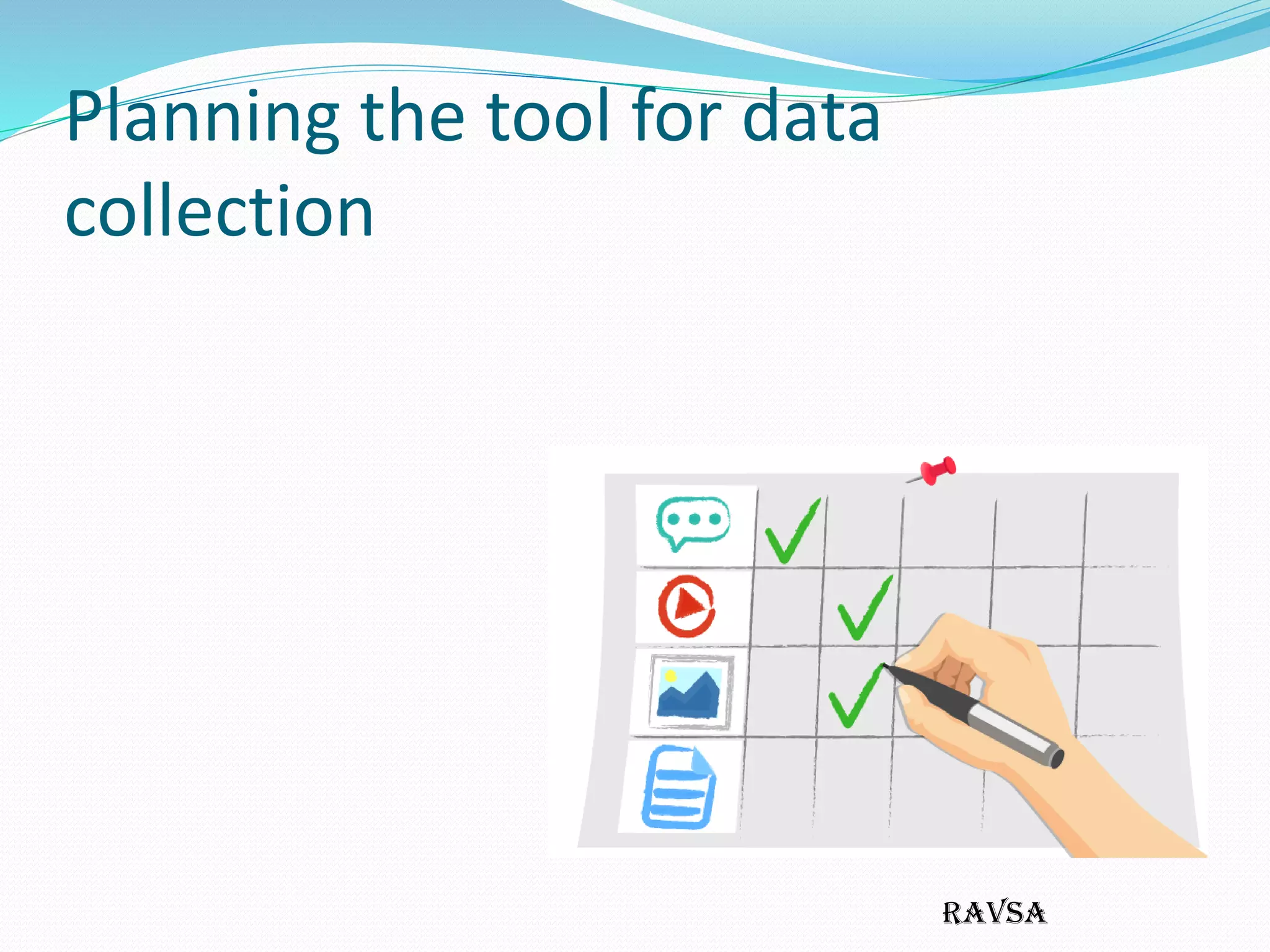 Planning the tool for data collection

RAVSA